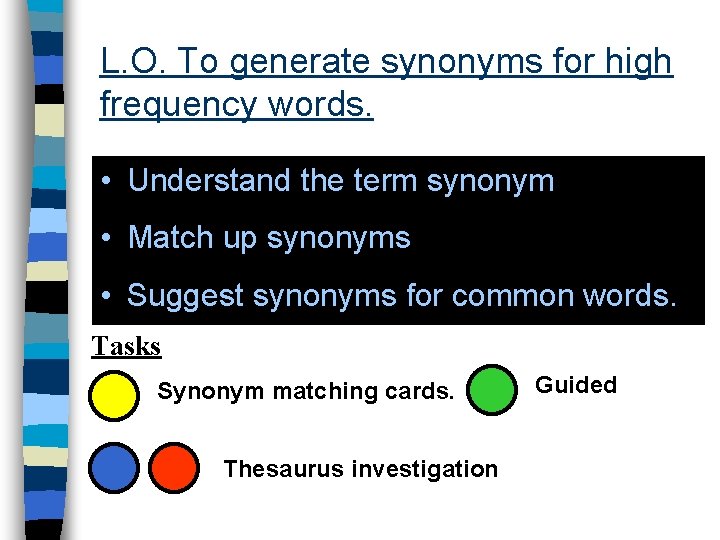 L.O. To generate synonyms for high frequency words.

• Understand the term synonym
• Match up synonyms
• Suggest synonyms for common words.

Tasks

Synonym matching cards.

Guided

Thesaurus investigation